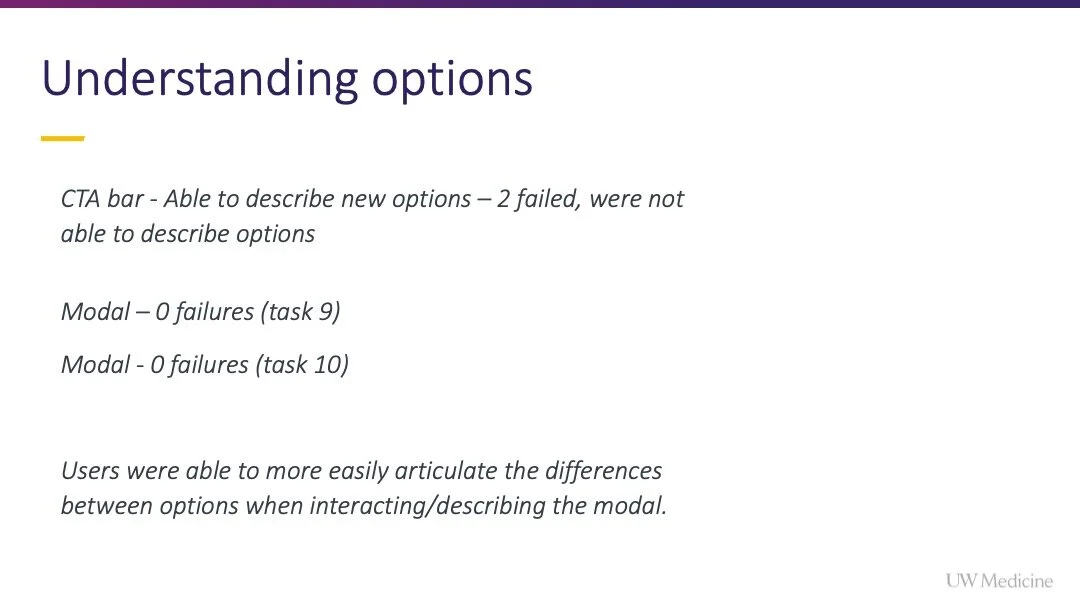 Understanding options

CTA bar - Able to describe new options – 2 failed, were not able to describe options

Modal – 0 failures (task 9)

Modal - 0 failures (task 10)

Users were able to more easily articulate the differences between options when interacting/describing the modal.

UW Medicine